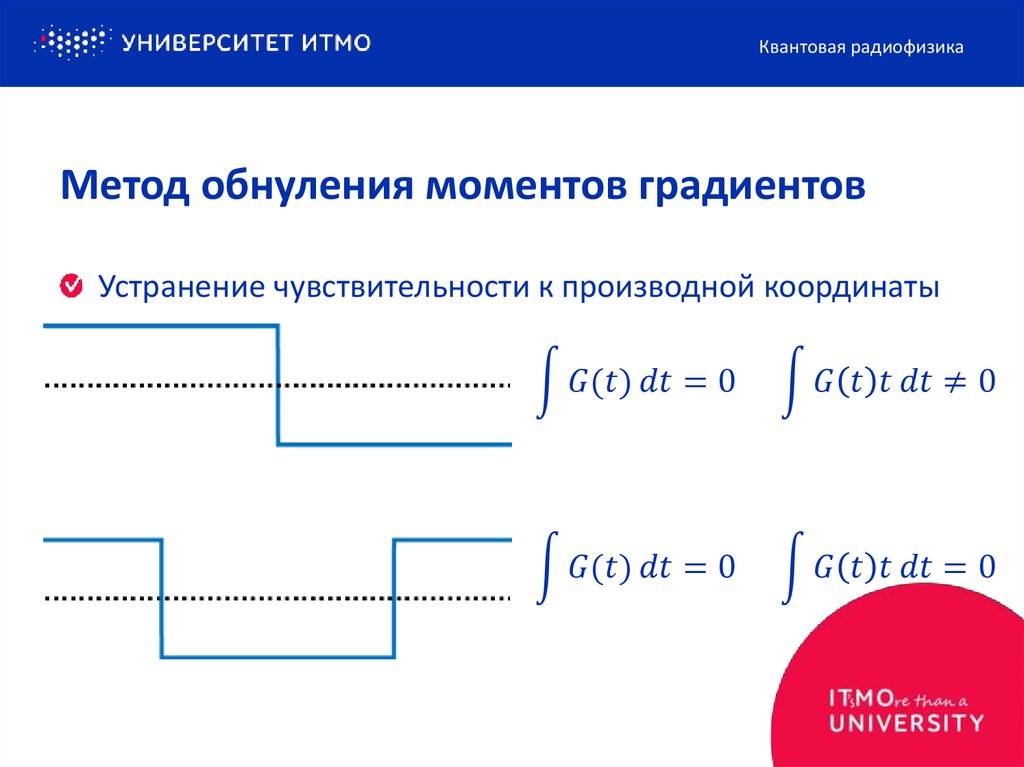 УНИВЕРСИТЕТ ИТМО

Квантовая радиофизика

Метод обнуления моментов градиентов

Устранение чувствительности к производной координаты

$\int G(t)\,dt = 0$ $\int G(t)t\,dt \neq 0$

$\int G(t)\,dt = 0$ $\int G(t)t\,dt = 0$

ITsMOre than a UNIVERSITY